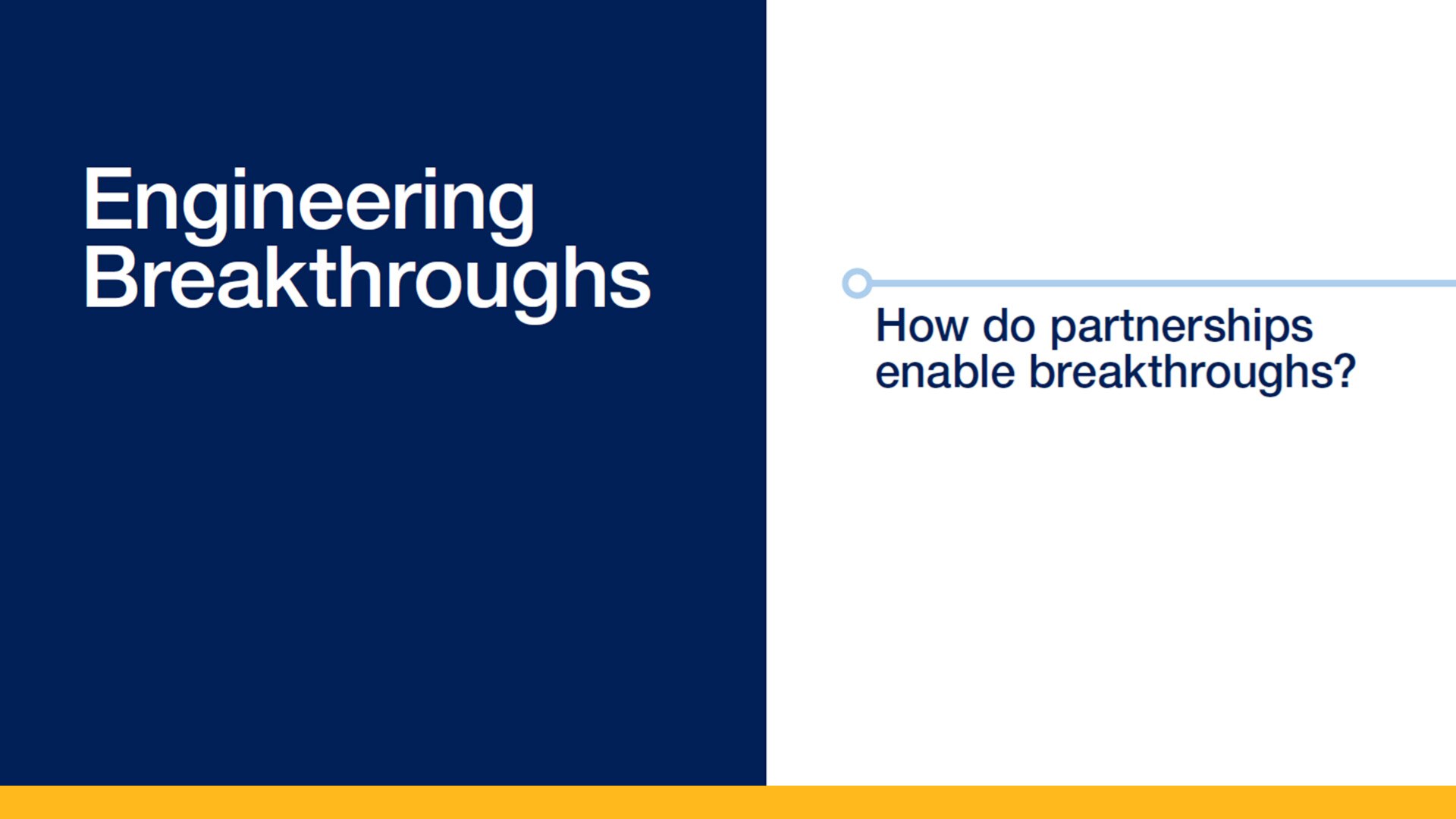 Engineering Breakthroughs

How do partnerships enable breakthroughs?